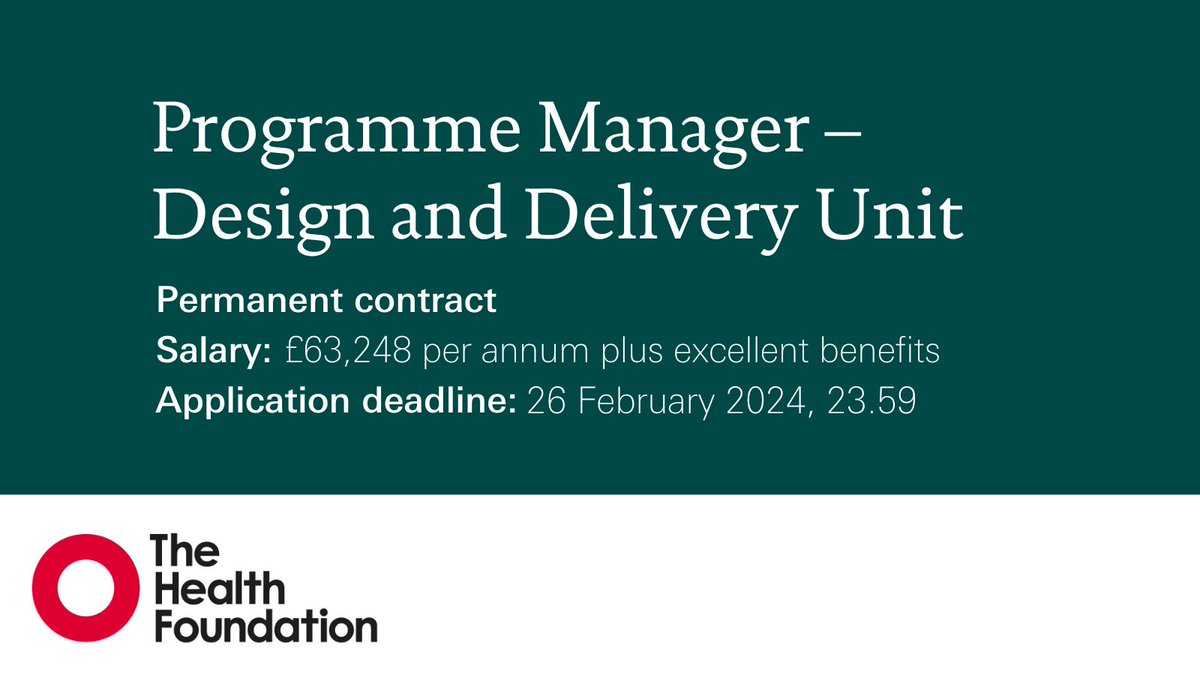 Programme Manager – Design and Delivery Unit

Permanent contract
Salary: £63,248 per annum plus excellent benefits
Application deadline: 26 February 2024, 23.59

The Health Foundation